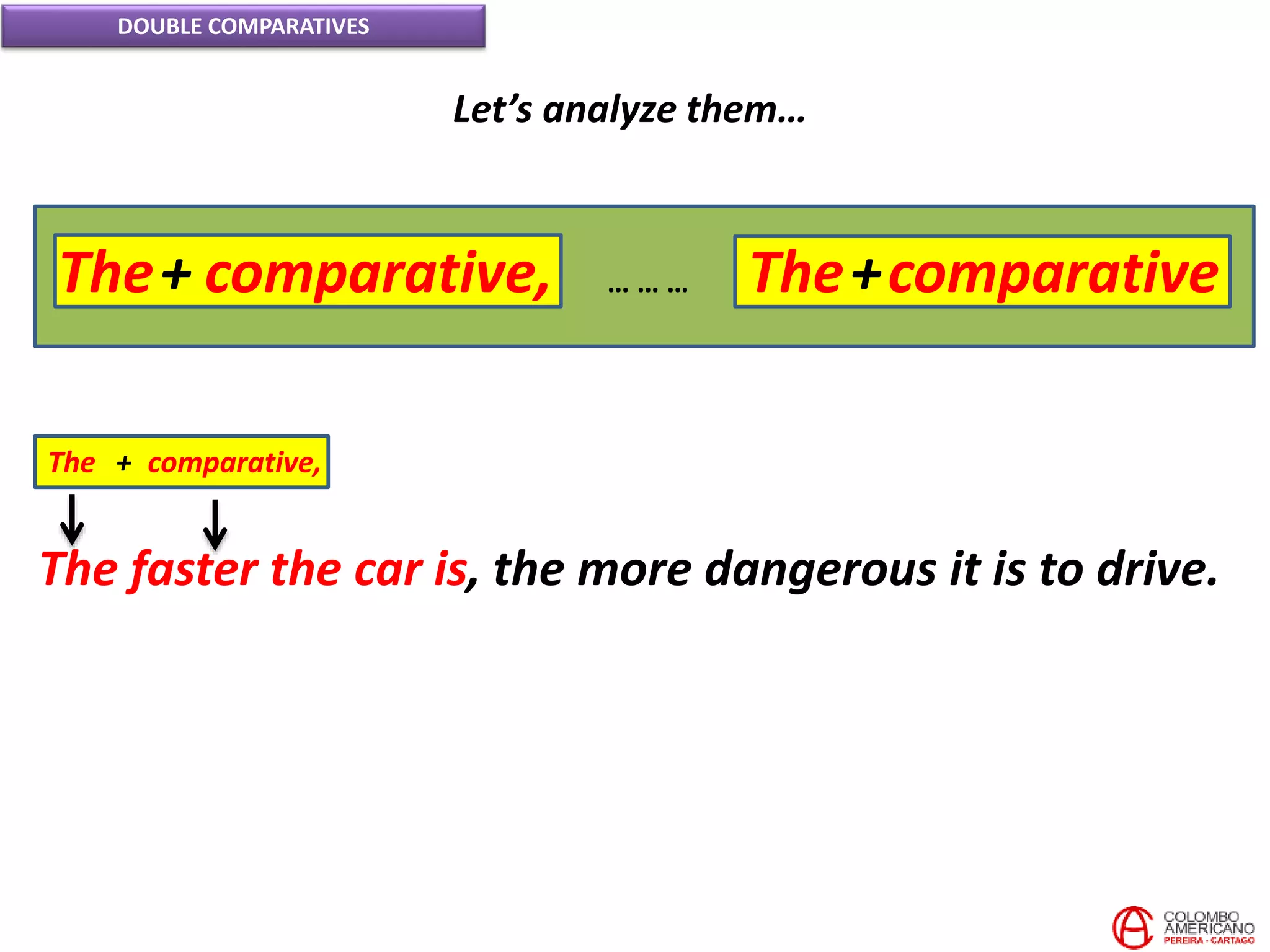 DOUBLE COMPARATIVES

Let's analyze them…

The + comparative, … … … The + comparative

The + comparative,

The faster the car is, the more dangerous it is to drive.

COLOMBO AMERICANO PEREIRA - CARTAGO